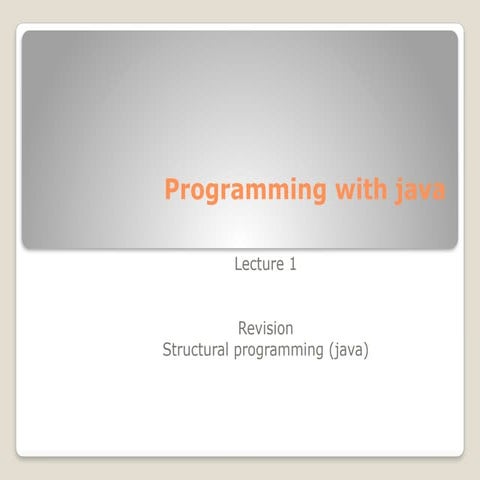 Programming with java

Lecture 1

Revision
Structural programming (java)